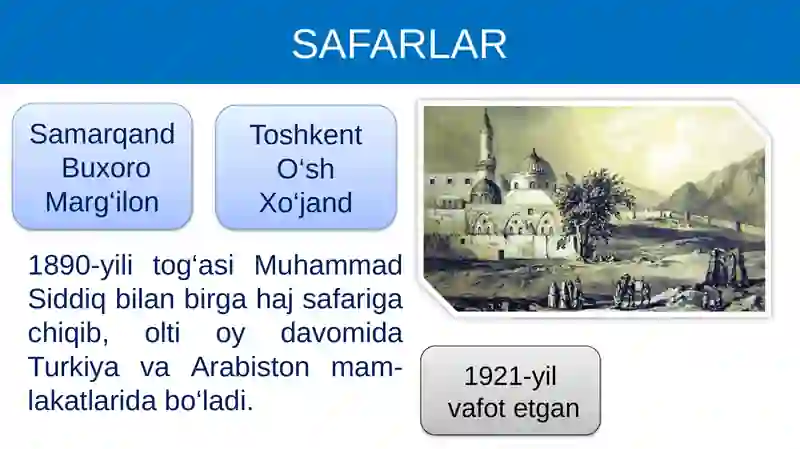 SAFARLAR

Samarqand
Buxoro
Marg‘ilon

Toshkent
O‘sh
Xo‘jand

1890-yili tog‘asi Muhammad Siddiq bilan birga haj safariga chiqib, olti oy davomida Turkiya va Arabiston mamlakatlarida bo‘ladi.

1921-yil
vafot etgan